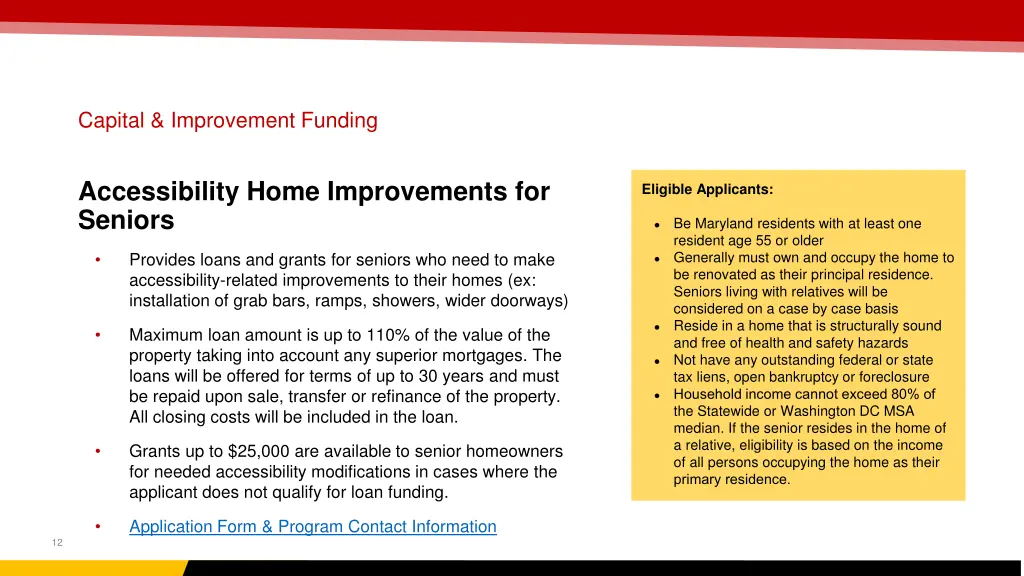 Capital & Improvement Funding

Accessibility Home Improvements for Seniors

• Provides loans and grants for seniors who need to make accessibility-related improvements to their homes (ex: installation of grab bars, ramps, showers, wider doorways)

• Maximum loan amount is up to 110% of the value of the property taking into account any superior mortgages. The loans will be offered for terms of up to 30 years and must be repaid upon sale, transfer or refinance of the property. All closing costs will be included in the loan.

• Grants up to $25,000 are available to senior homeowners for needed accessibility modifications in cases where the applicant does not qualify for loan funding.

• Application Form & Program Contact Information

Eligible Applicants:

• Be Maryland residents with at least one resident age 55 or older
• Generally must own and occupy the home to be renovated as their principal residence. Seniors living with relatives will be considered on a case by case basis
• Reside in a home that is structurally sound and free of health and safety hazards
• Not have any outstanding federal or state tax liens, open bankruptcy or foreclosure
• Household income cannot exceed 80% of the Statewide or Washington DC MSA median. If the senior resides in the home of a relative, eligibility is based on the income of all persons occupying the home as their primary residence.

12